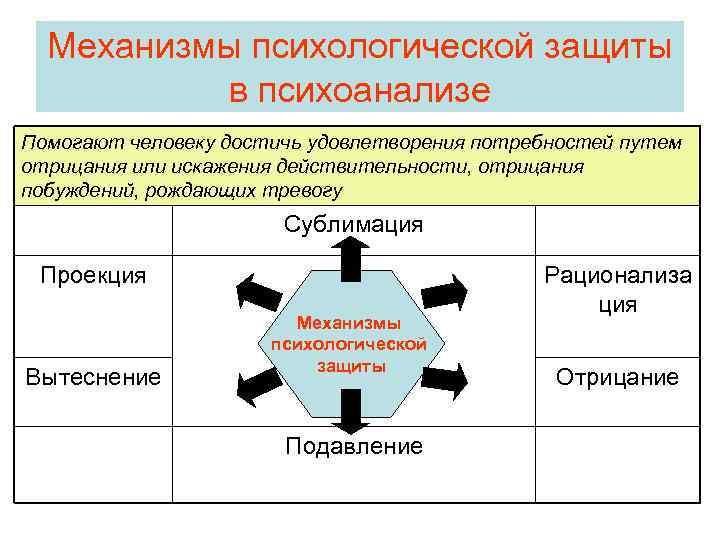 Механизмы психологической защиты в психоанализе

Помогают человеку достичь удовлетворения потребностей путем отрицания или искажения действительности, отрицания побуждений, рождающих тревогу

Сублимация

Проекция

Рационализация

Механизмы психологической защиты

Вытеснение

Отрицание

Подавление